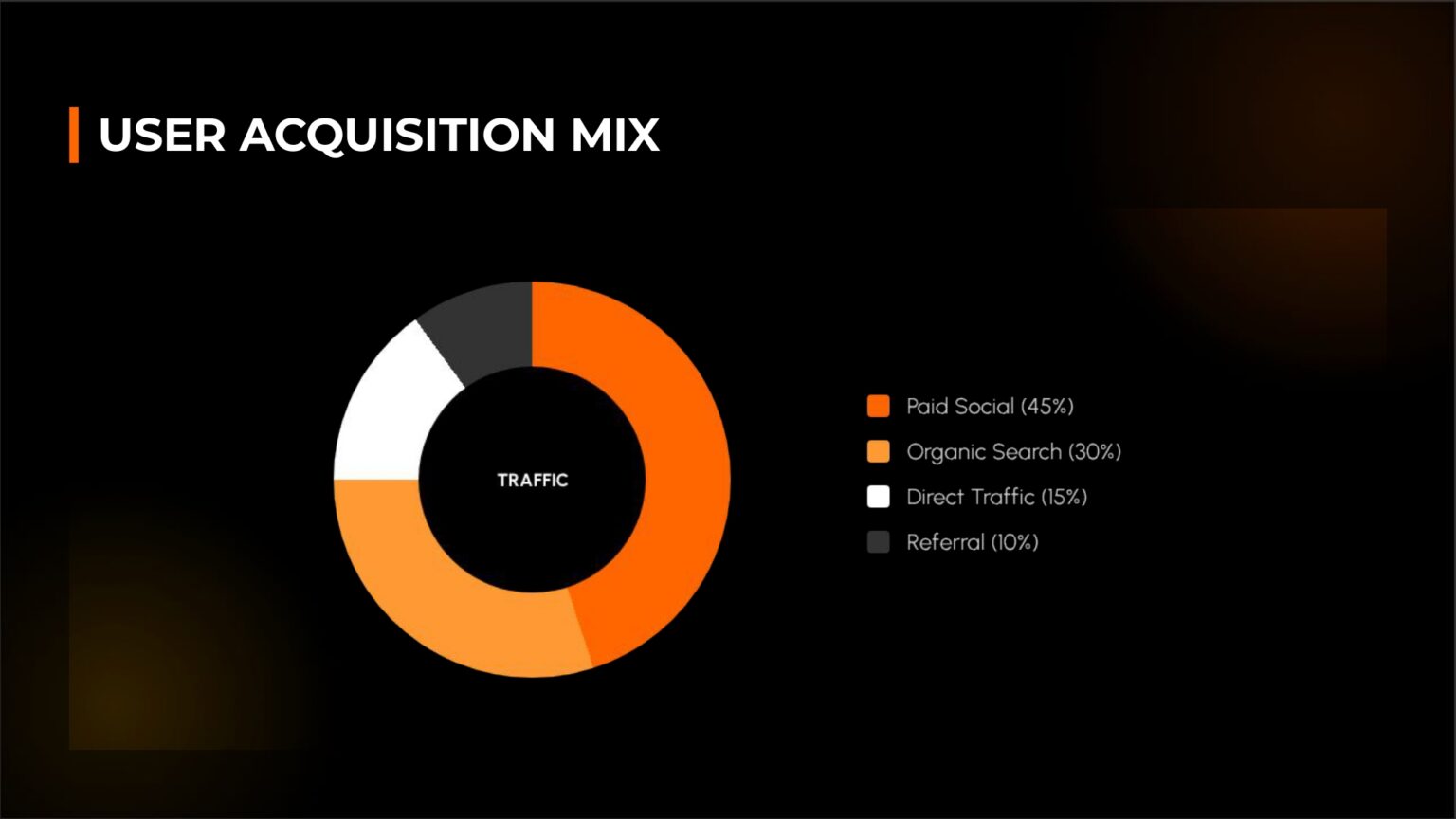 USER ACQUISITION MIX

TRAFFIC

Paid Social (45%)
Organic Search (30%)
Direct Traffic (15%)
Referral (10%)